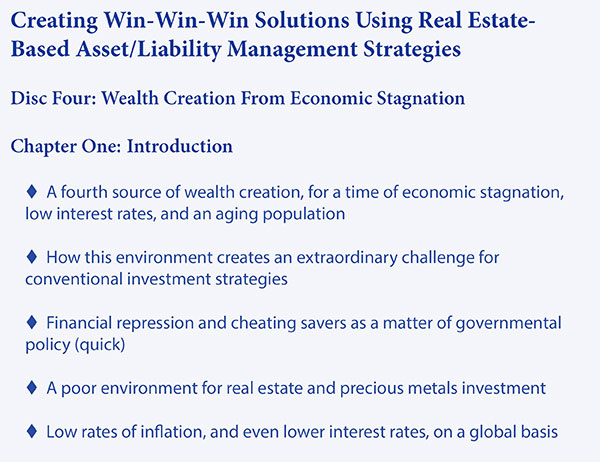 Creating Win-Win-Win Solutions Using Real Estate-Based Asset/Liability Management Strategies

Disc Four: Wealth Creation From Economic Stagnation

Chapter One: Introduction

♦ A fourth source of wealth creation, for a time of economic stagnation, low interest rates, and an aging population

♦ How this environment creates an extraordinary challenge for conventional investment strategies

♦ Financial repression and cheating savers as a matter of governmental policy (quick)

♦ A poor environment for real estate and precious metals investment

♦ Low rates of inflation, and even lower interest rates, on a global basis